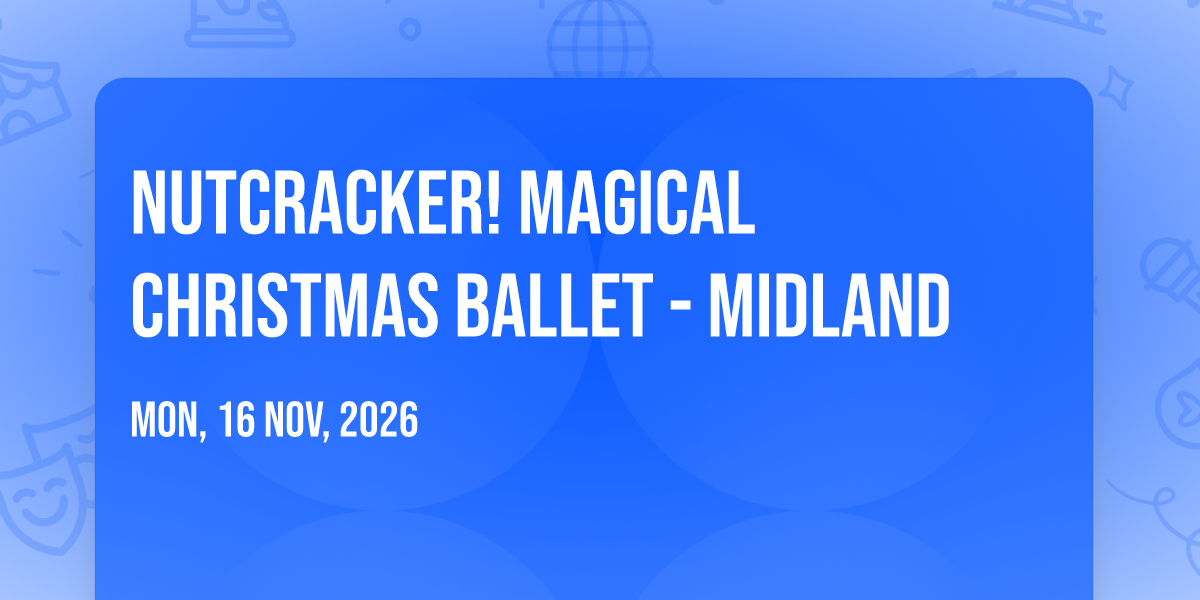 NUTCRACKER! MAGICAL CHRISTMAS BALLET - MIDLAND

MON, 16 NOV, 2026